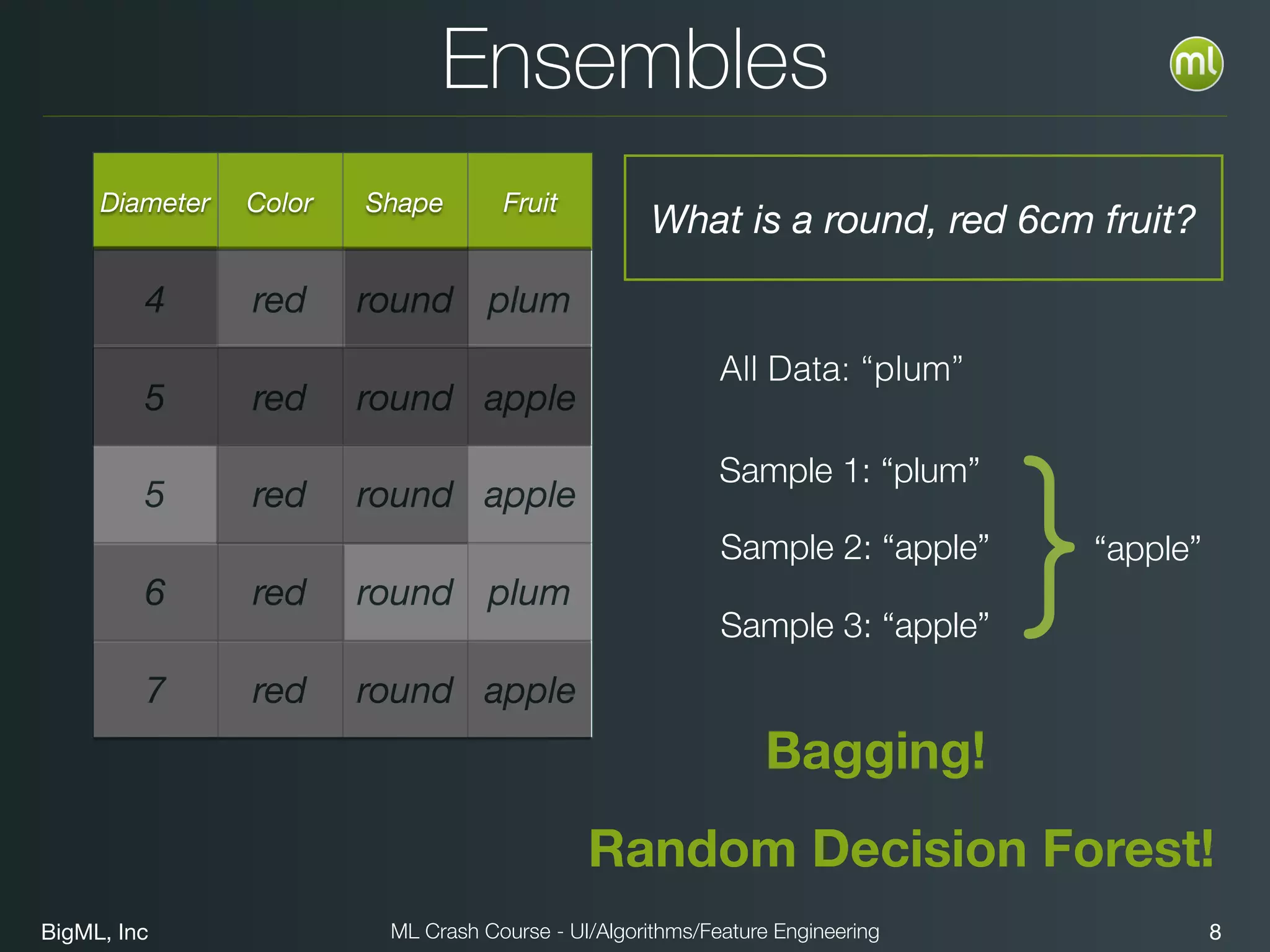 Ensembles

ml

| Diameter | Color | Shape | Fruit |
|---|---|---|---|
| 4 | red | round | plum |
| 5 | red | round | apple |
| 5 | red | round | apple |
| 6 | red | round | plum |
| 7 | red | round | apple |

What is a round, red 6cm fruit?

All Data: “plum”

Sample 1: “plum”

Sample 2: “apple”

Sample 3: “apple”

“apple”

Bagging!

Random Decision Forest!

BigML, Inc

ML Crash Course - UI/Algorithms/Feature Engineering

8